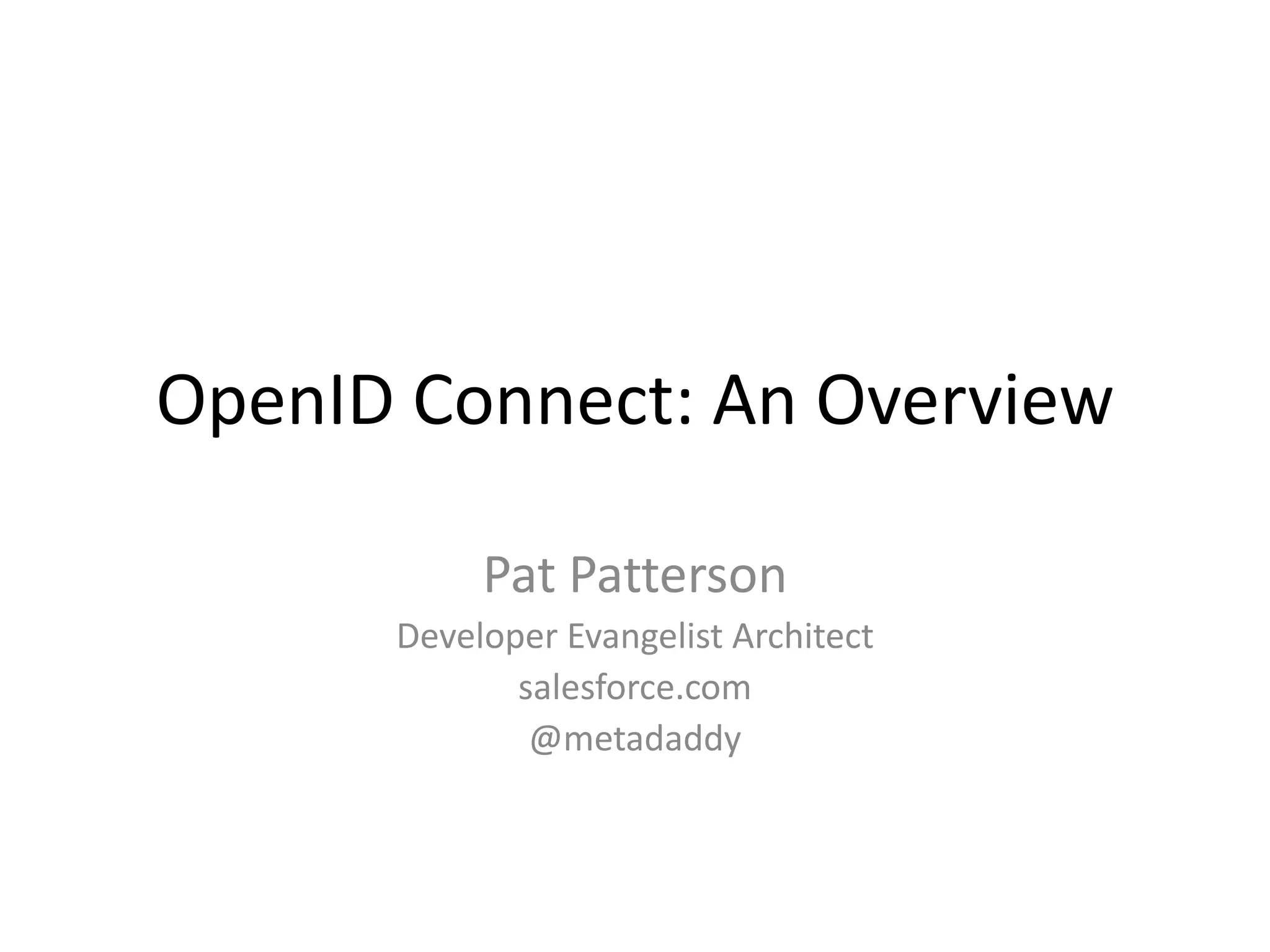 OpenID Connect: An Overview

Pat Patterson

Developer Evangelist Architect

salesforce.com

@metadaddy